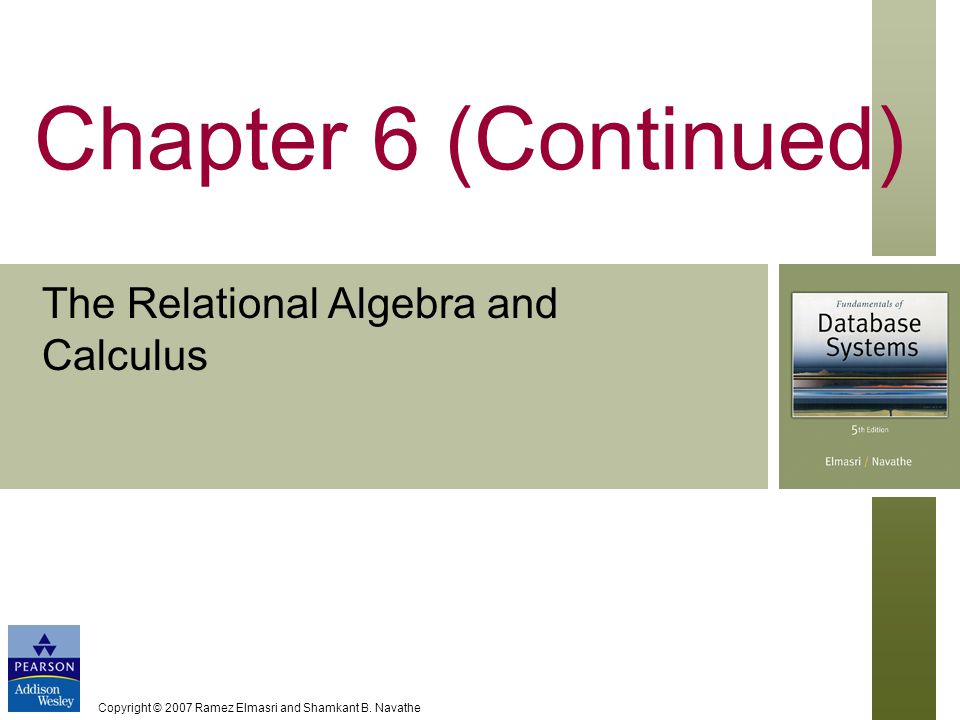 Chapter 6 (Continued)

The Relational Algebra and Calculus

Fundamentals of
Database Systems
5th Edition
Elmasri / Navathe

PEARSON
Addison Wesley

Copyright © 2007 Ramez Elmasri and Shamkant B. Navathe